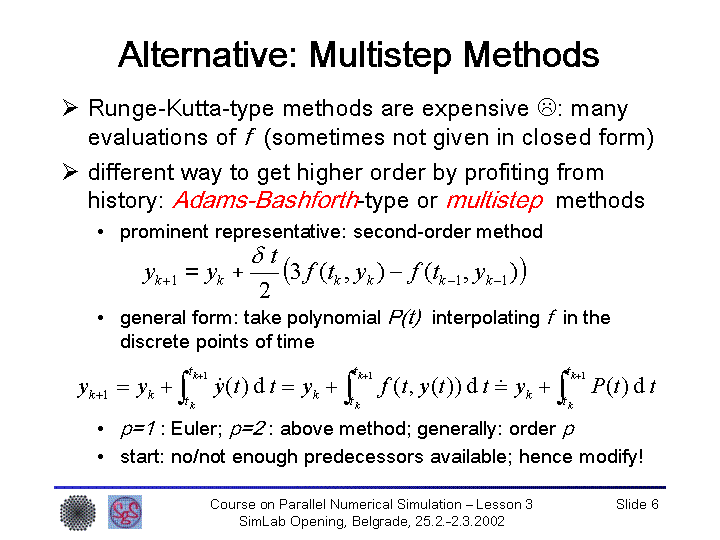 Alternative: Multistep Methods

➢ Runge-Kutta-type methods are expensive ☹: many evaluations of $f$ (sometimes not given in closed form)

➢ different way to get higher order by profiting from history: Adams-Bashforth-type or multistep methods

• prominent representative: second-order method

$y_{k+1} = y_k + \frac{\delta t}{2}\left(3f(t_k, y_k) - f(t_{k-1}, y_{k-1})\right)$

• general form: take polynomial $P(t)$ interpolating $f$ in the discrete points of time

$y_{k+1} = y_k + \int_{t_k}^{t_{k+1}} \dot{y}(t)\,\mathrm{d}t = y_k + \int_{t_k}^{t_{k+1}} f(t, y(t))\,\mathrm{d}t \doteq y_k + \int_{t_k}^{t_{k+1}} P(t)\,\mathrm{d}t$

• $p=1$ : Euler; $p=2$ : above method; generally: order $p$

• start: no/not enough predecessors available; hence modify!

Course on Parallel Numerical Simulation – Lesson 3
SimLab Opening, Belgrade, 25.2.-2.3.2002

Slide 6